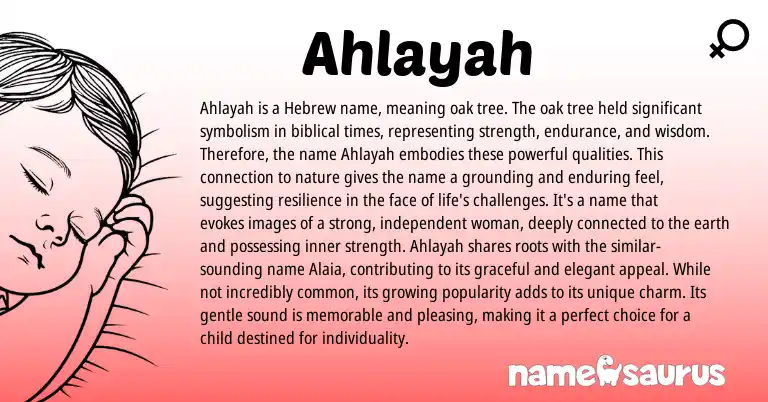 Ahlayah

Ahlayah is a Hebrew name, meaning oak tree. The oak tree held significant symbolism in biblical times, representing strength, endurance, and wisdom. Therefore, the name Ahlayah embodies these powerful qualities. This connection to nature gives the name a grounding and enduring feel, suggesting resilience in the face of life's challenges. It's a name that evokes images of a strong, independent woman, deeply connected to the earth and possessing inner strength. Ahlayah shares roots with the similar-sounding name Alaia, contributing to its graceful and elegant appeal. While not incredibly common, its growing popularity adds to its unique charm. Its gentle sound is memorable and pleasing, making it a perfect choice for a child destined for individuality.

namesaurus